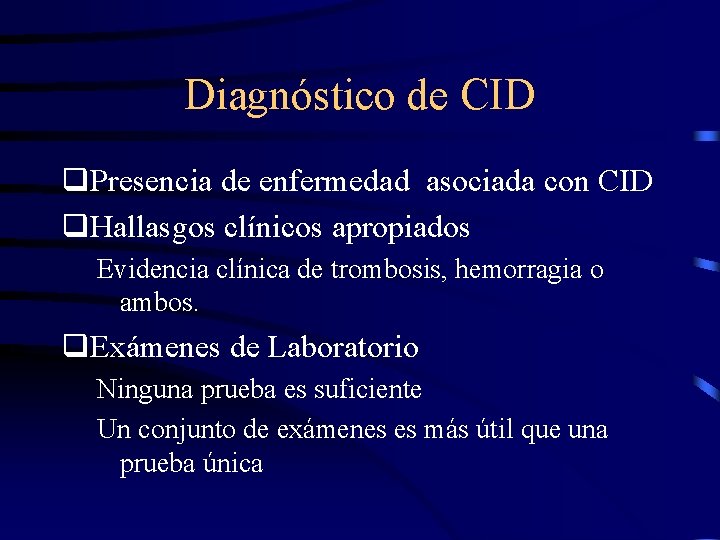 Diagnóstico de CID

❑Presencia de enfermedad asociada con CID

❑Hallasgos clínicos apropiados

Evidencia clínica de trombosis, hemorragia o ambos.

❑Exámenes de Laboratorio

Ninguna prueba es suficiente

Un conjunto de exámenes es más útil que una prueba única